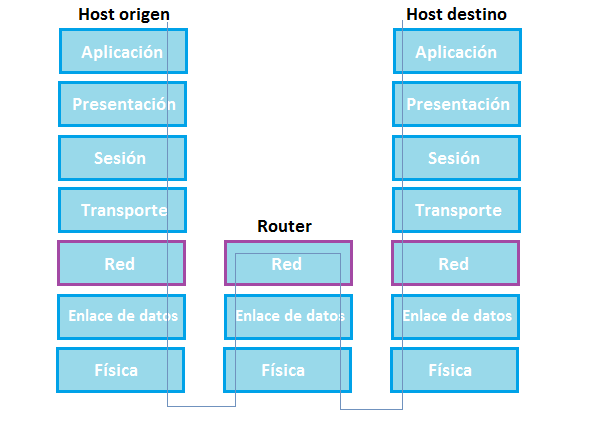 Host origen

Aplicación

Presentación

Sesión

Transporte

Red

Enlace de datos

Física

Router

Red

Enlace de datos

Física

Host destino

Aplicación

Presentación

Sesión

Transporte

Red

Enlace de datos

Física